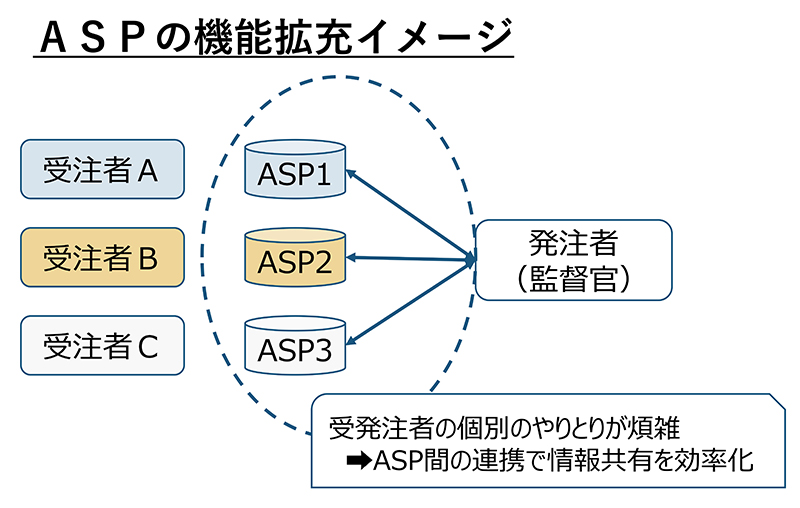 ＡＳＰの機能拡充イメージ

受注者Ａ

受注者Ｂ

受注者Ｃ

ASP1

ASP2

ASP3

発注者
（監督官）

受発注者の個別のやりとりが煩雑
➡ASP間の連携で情報共有を効率化